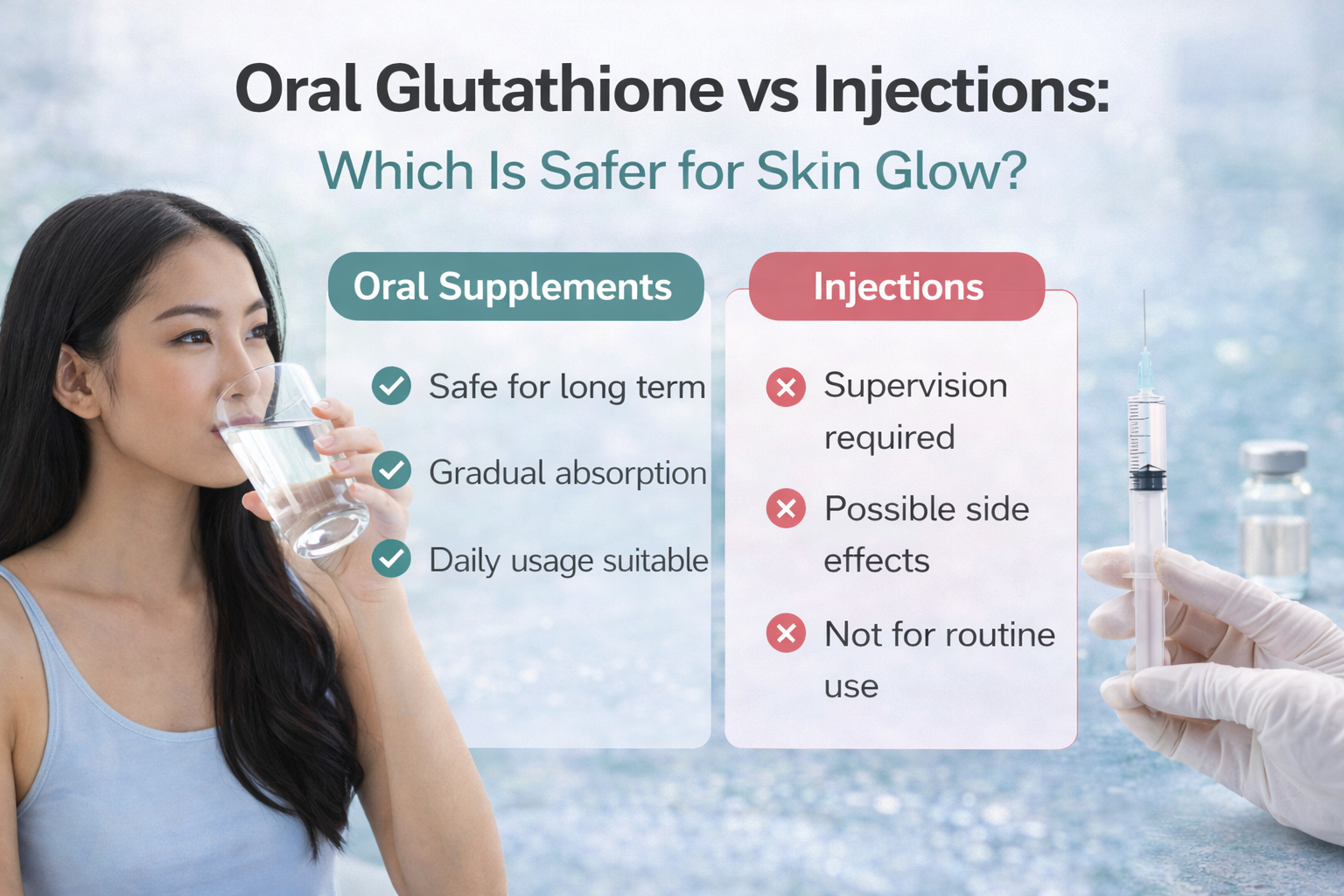 Oral Glutathione vs Injections:
Which Is Safer for Skin Glow?

Oral Supplements

Safe for long term

Gradual absorption

Daily usage suitable

Injections

Supervision required

Possible side effects

Not for routine use